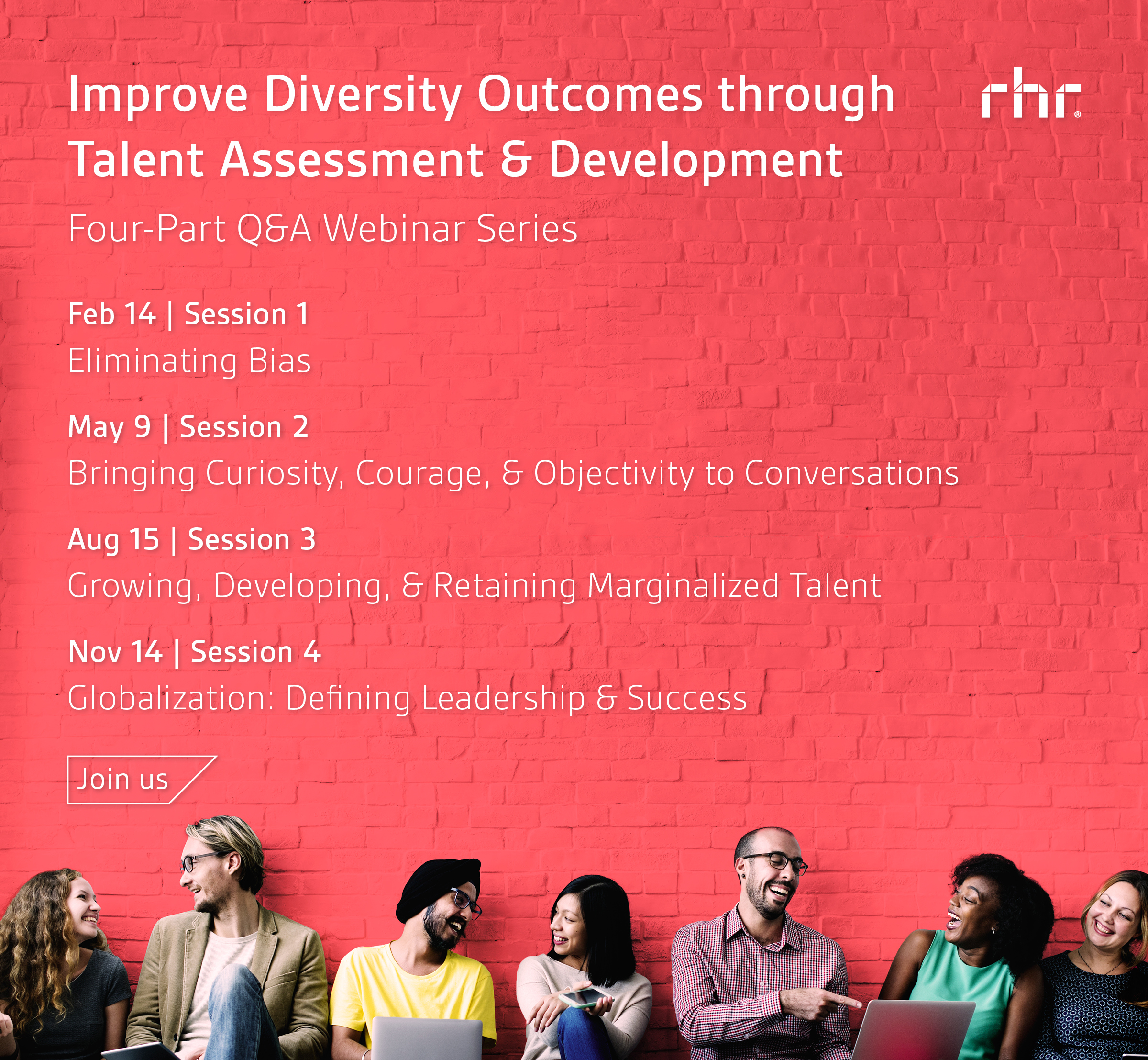 Improve Diversity Outcomes through Talent Assessment & Development

rhr®

Four-Part Q&A Webinar Series

Feb 14 | Session 1
Eliminating Bias

May 9 | Session 2
Bringing Curiosity, Courage, & Objectivity to Conversations

Aug 15 | Session 3
Growing, Developing, & Retaining Marginalized Talent

Nov 14 | Session 4
Globalization: Defining Leadership & Success

Join us